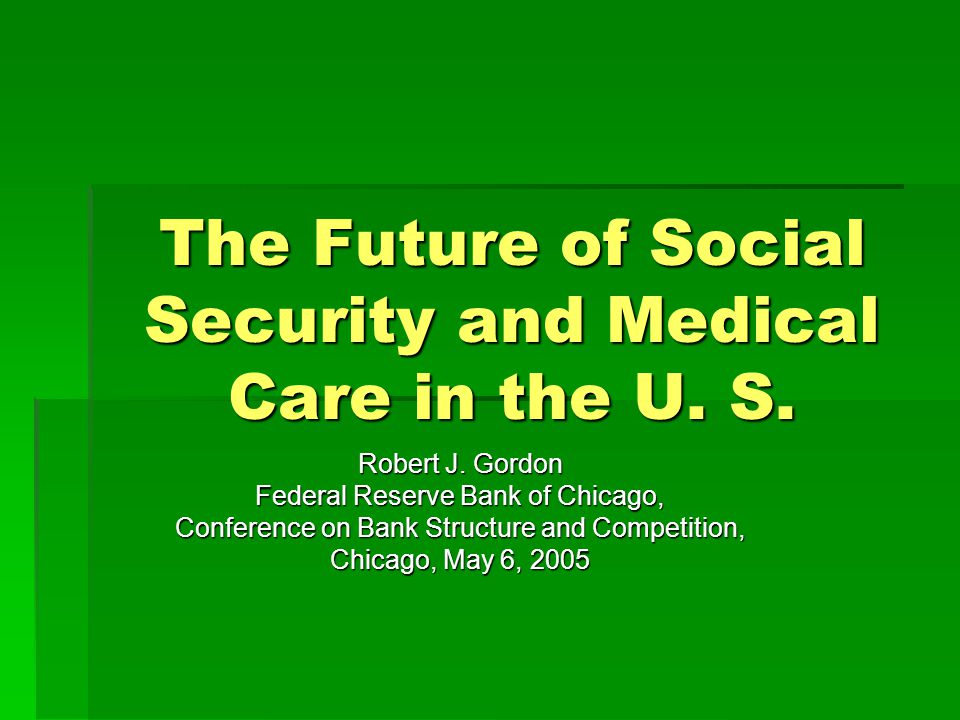 The Future of Social Security and Medical Care in the U. S.

Robert J. Gordon
Federal Reserve Bank of Chicago,
Conference on Bank Structure and Competition,
Chicago, May 6, 2005